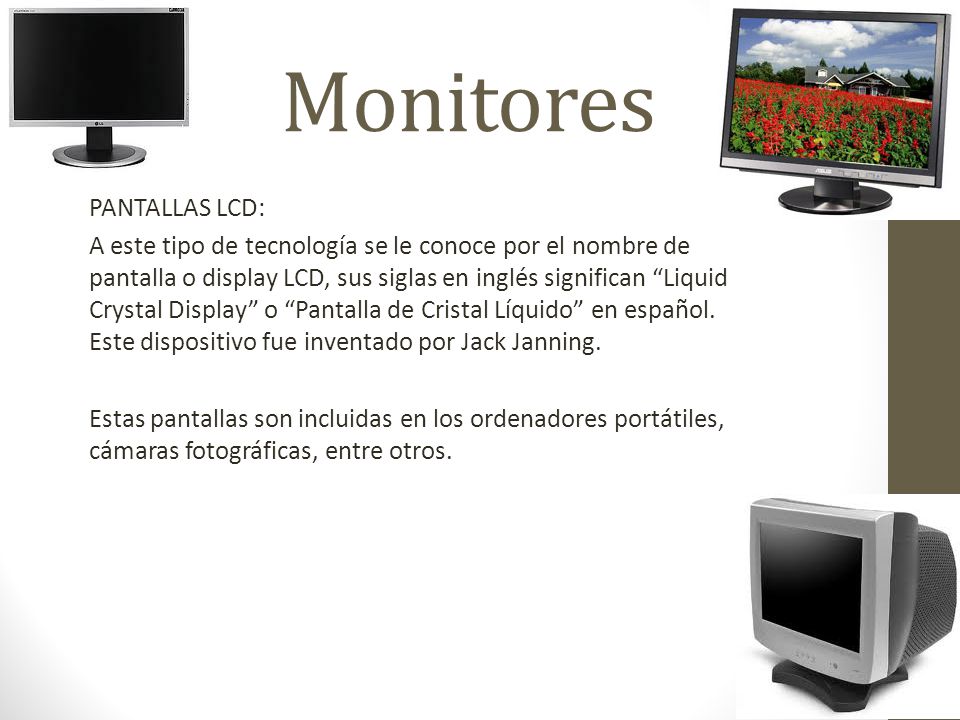 Monitores

PANTALLAS LCD:

A este tipo de tecnología se le conoce por el nombre de pantalla o display LCD, sus siglas en inglés significan “Liquid Crystal Display” o “Pantalla de Cristal Líquido” en español. Este dispositivo fue inventado por Jack Janning.

Estas pantallas son incluidas en los ordenadores portátiles, cámaras fotográficas, entre otros.